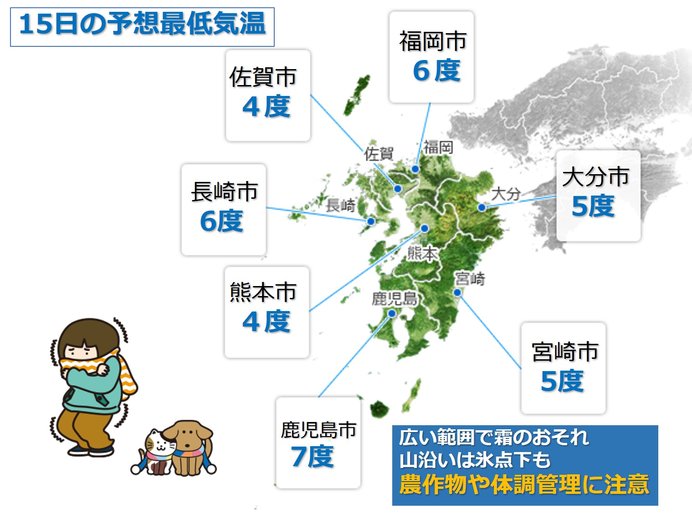 15日の予想最低気温

福岡市
6度

佐賀市
4度

長崎市
6度

大分市
5度

熊本市
4度

宮崎市
5度

鹿児島市
7度

佐賀
福岡
長崎
大分
熊本
宮崎
鹿児島

広い範囲で霜のおそれ
山沿いは氷点下も
農作物や体調管理に注意